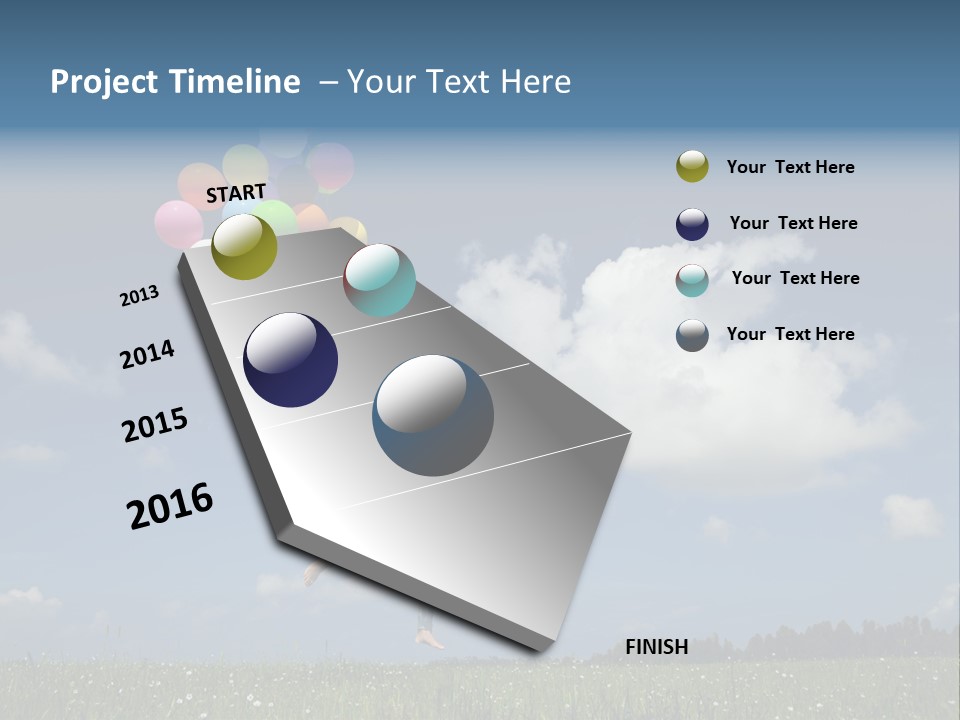 Project Timeline – Your Text Here

START

2013

2014

2015

2016

FINISH

Your Text Here

Your Text Here

Your Text Here

Your Text Here